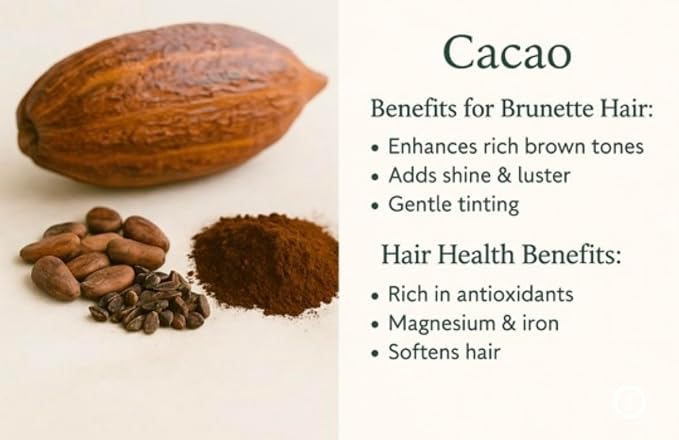 Cacao

Benefits for Brunette Hair:

• Enhances rich brown tones
• Adds shine & luster
• Gentle tinting

Hair Health Benefits:

• Rich in antioxidants
• Magnesium & iron
• Softens hair